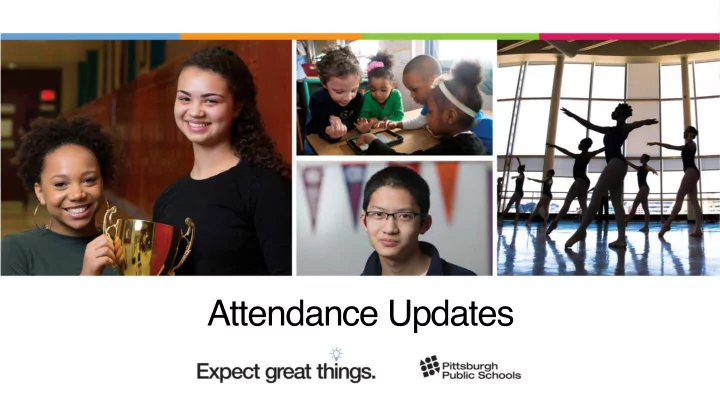 Attendance Updates

Expect great things.

Pittsburgh Public Schools